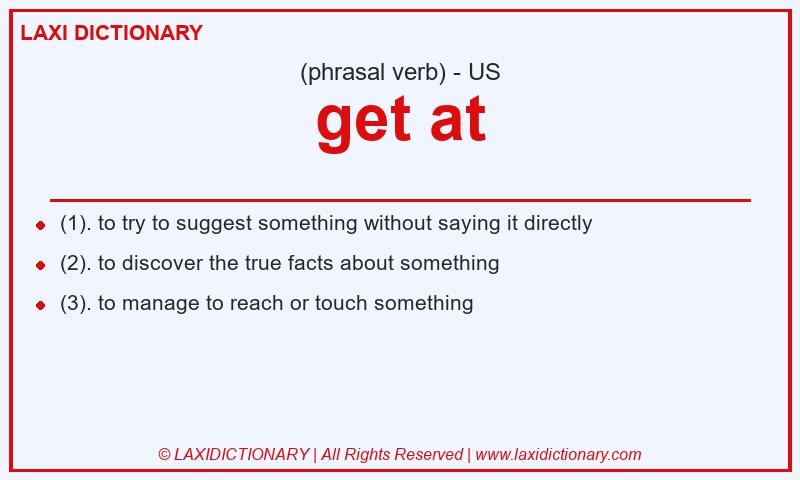 LAXI DICTIONARY

(phrasal verb) - US

get at

- (1). to try to suggest something without saying it directly
- (2). to discover the true facts about something
- (3). to manage to reach or touch something

© LAXIDICTIONARY | All Rights Reserved | www.laxidictionary.com